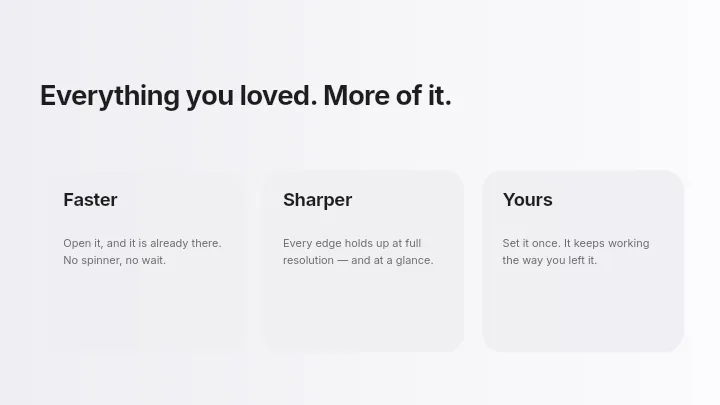 Everything you loved. More of it.

Faster

Open it, and it is already there. No spinner, no wait.

Sharper

Every edge holds up at full resolution — and at a glance.

Yours

Set it once. It keeps working the way you left it.